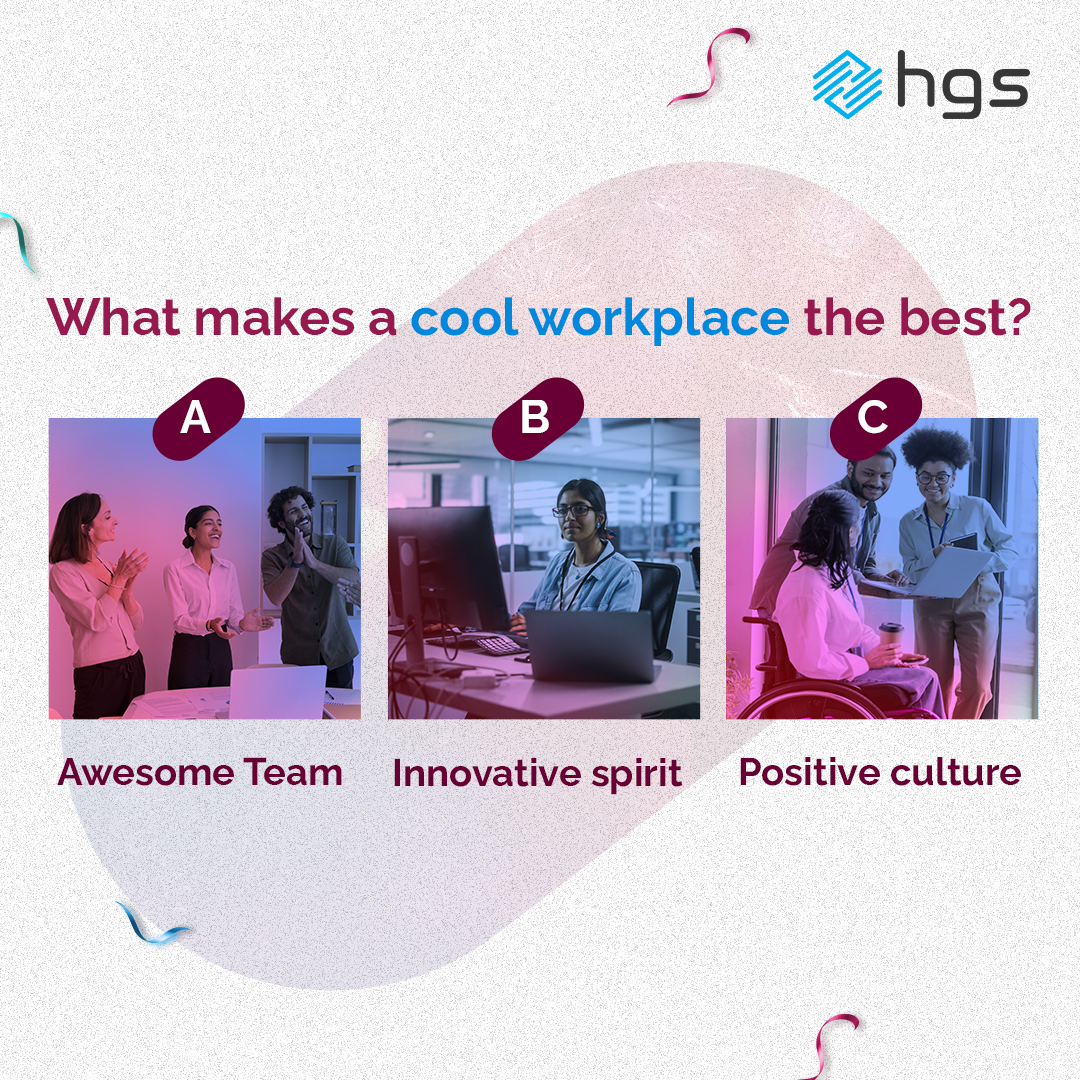 hgs

What makes a cool workplace the best?

A

Awesome Team

B

Innovative spirit

C

Positive culture